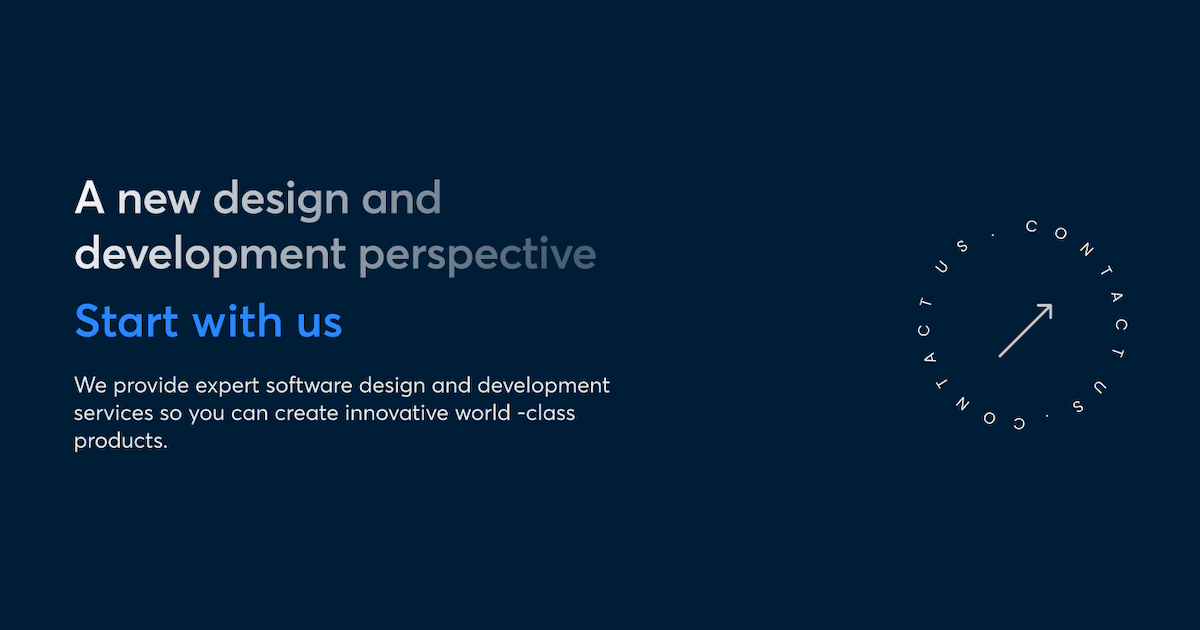 A new design and development perspective

Start with us

We provide expert software design and development services so you can create innovative world -class products.

CONTACT US . CONTACT US .